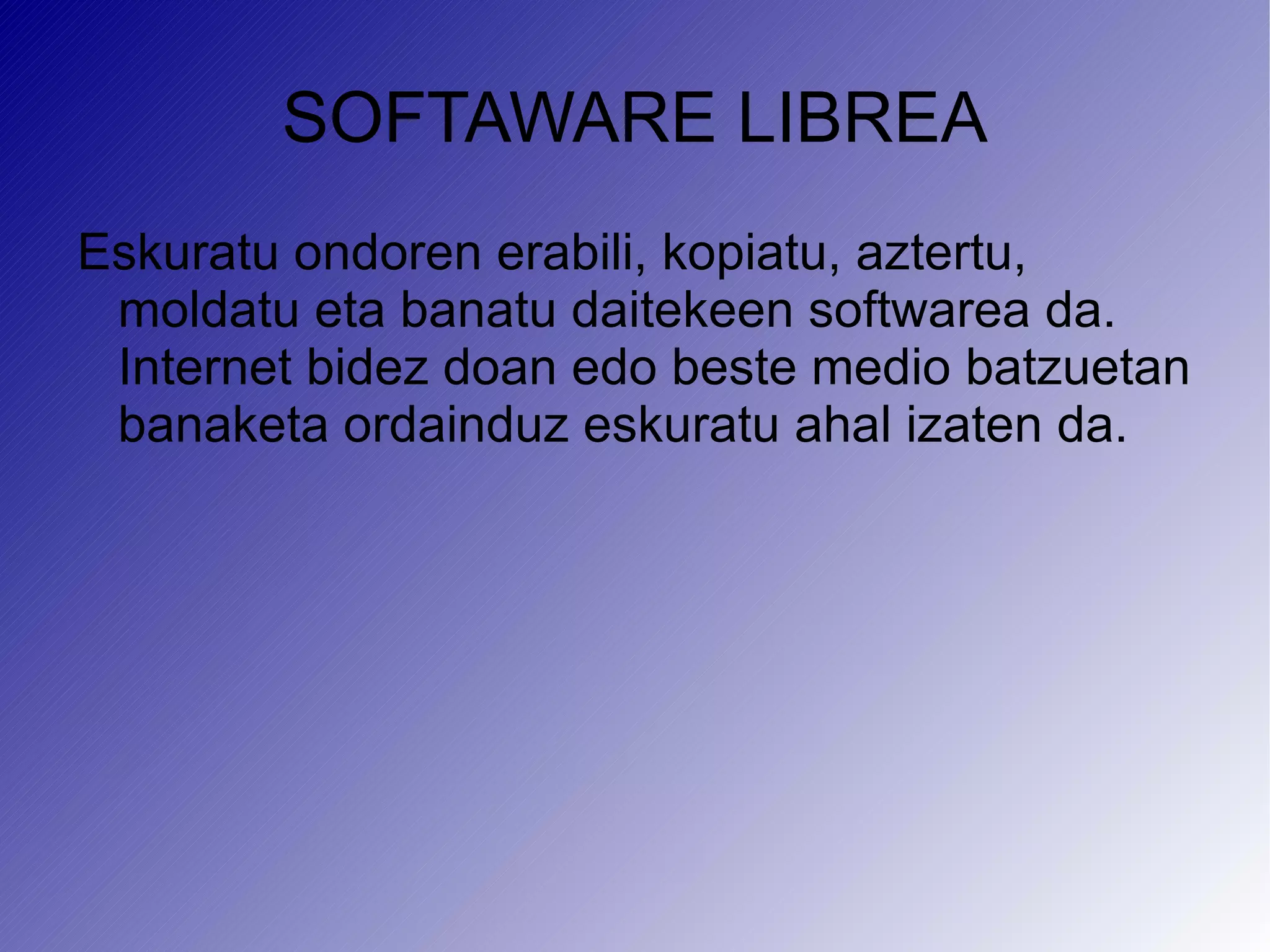 SOFTAWARE LIBREA

Eskuratu ondoren erabili, kopiatu, aztertu, moldatu eta banatu daitekeen softwarea da. Internet bidez doan edo beste medio batzuetan banaketa ordainduz eskuratu ahal izaten da.